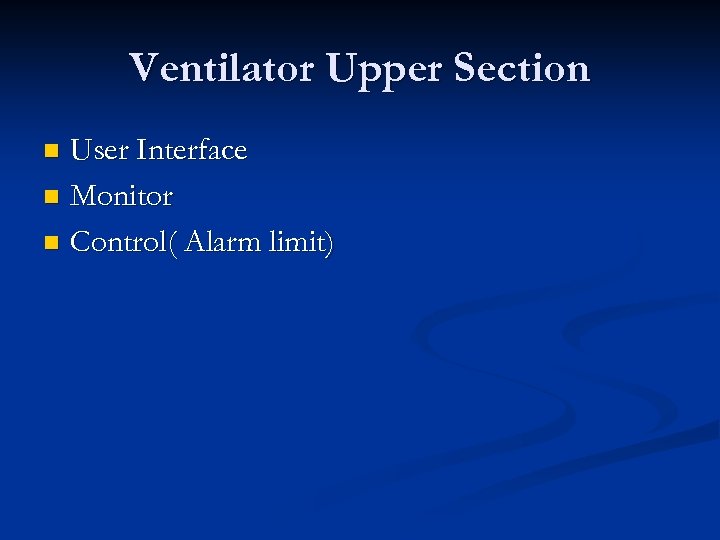 Ventilator Upper Section

- User Interface
- Monitor
- Control( Alarm limit)